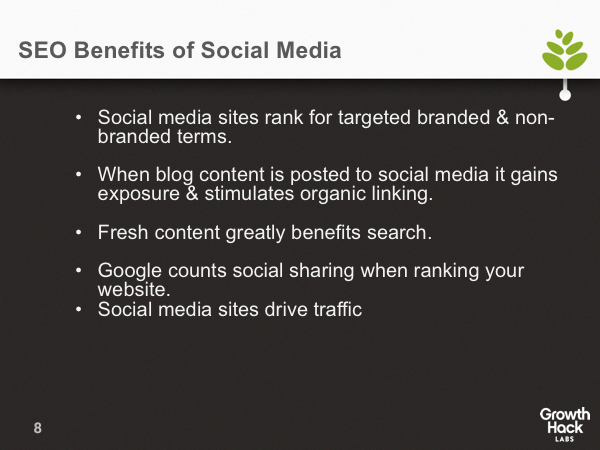 SEO Benefits of Social Media

• Social media sites rank for targeted branded & non-branded terms.

• When blog content is posted to social media it gains exposure & stimulates organic linking.

• Fresh content greatly benefits search.

• Google counts social sharing when ranking your website.
• Social media sites drive traffic

8

Growth Hack LABS